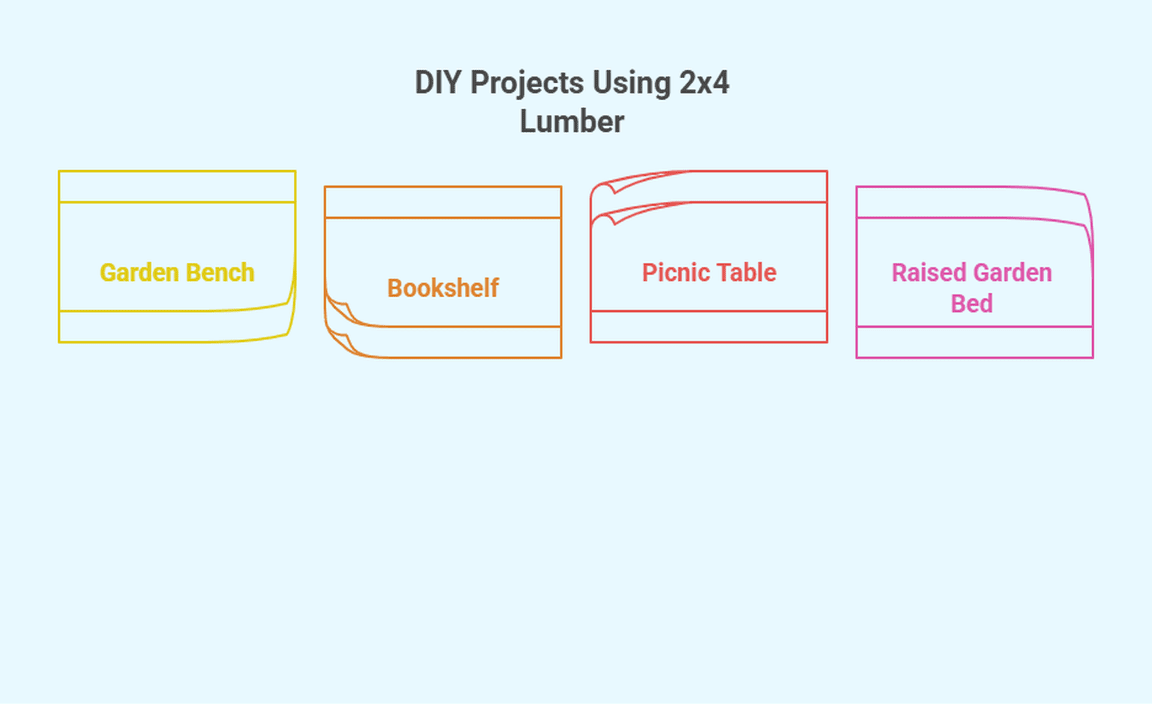 DIY Projects Using 2x4 Lumber

Garden Bench

Bookshelf

Picnic Table

Raised Garden Bed